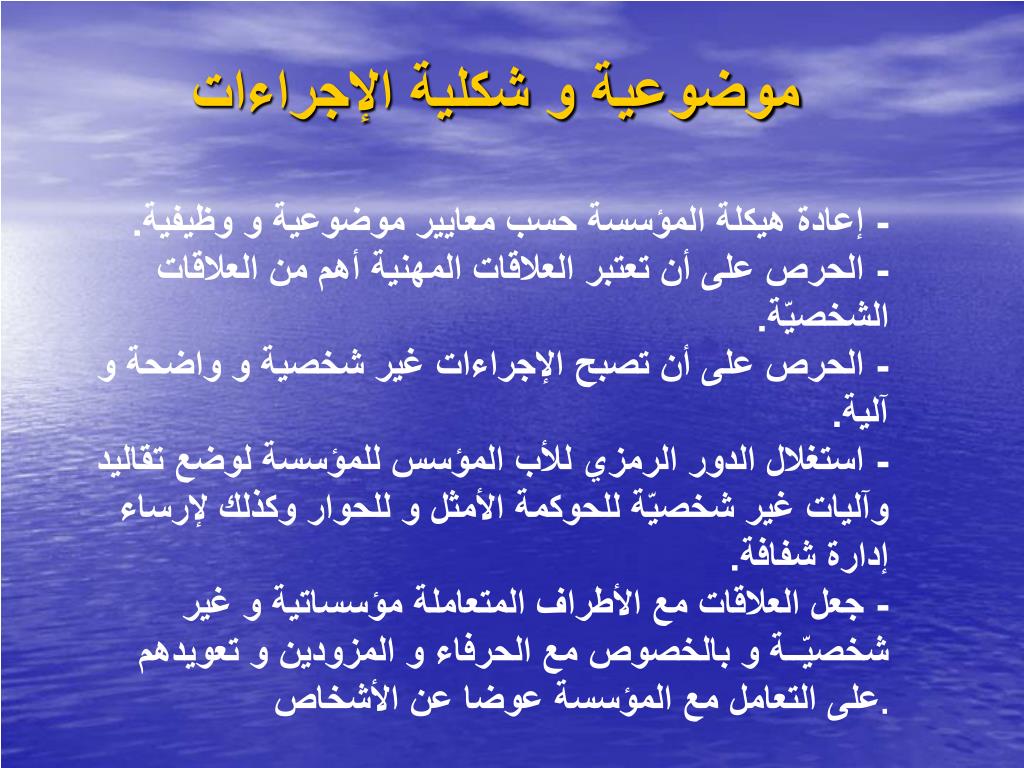 موضوعية و شكلية الإجراءات

- إعادة هيكلة المؤسسة حسب معايير موضوعية و وظيفية.
- الحرص على أن تعتبر العلاقات المهنية أهم من العلاقات الشخصيّة.
- الحرص على أن تصبح الإجراءات غير شخصية و واضحة و آلية.
- استغلال الدور الرمزي للأب المؤسس للمؤسسة لوضع تقاليد وآليات غير شخصيّة للحوكمة الأمثل و للحوار وكذلك لإرساء إدارة شفافة.
- جعل العلاقات مع الأطراف المتعاملة مؤسساتية و غير شخصيّـة و بالخصوص مع الحرفاء و المزودين و تعويدهم على التعامل مع المؤسسة عوضا عن الأشخاص.